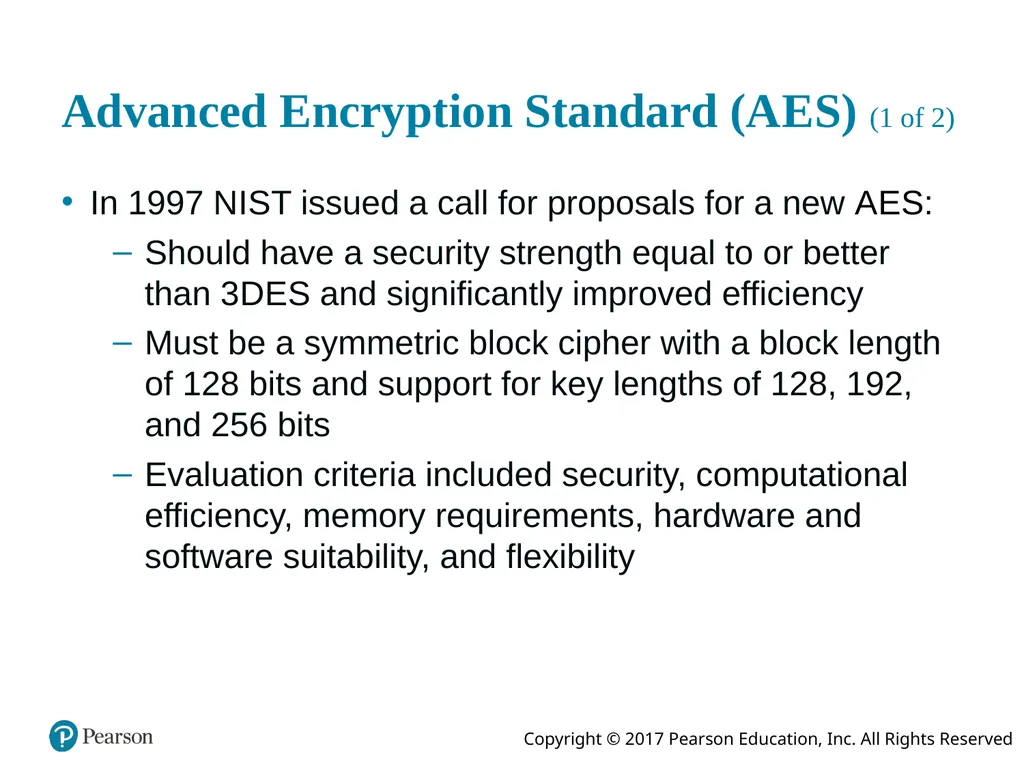 Advanced Encryption Standard (AES) (1 of 2)

• In 1997 NIST issued a call for proposals for a new AES:

– Should have a security strength equal to or better than 3DES and significantly improved efficiency

– Must be a symmetric block cipher with a block length of 128 bits and support for key lengths of 128, 192, and 256 bits

– Evaluation criteria included security, computational efficiency, memory requirements, hardware and software suitability, and flexibility

Pearson

Copyright © 2017 Pearson Education, Inc. All Rights Reserved